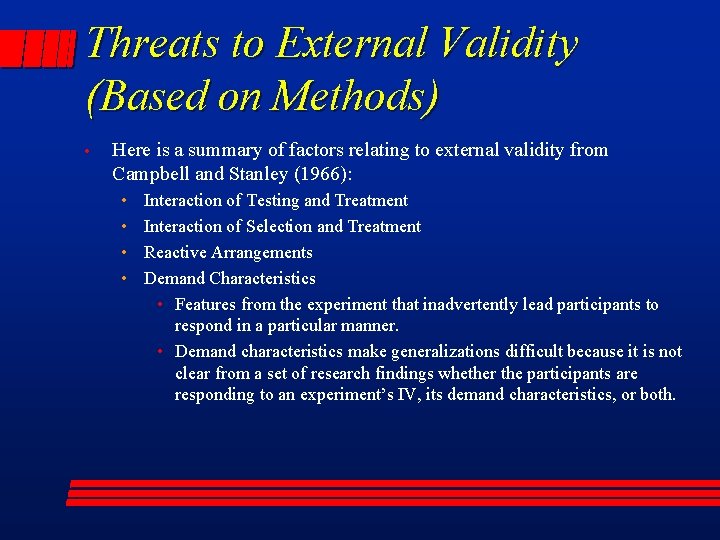 Threats to External Validity (Based on Methods)

• Here is a summary of factors relating to external validity from Campbell and Stanley (1966):
  • Interaction of Testing and Treatment
  • Interaction of Selection and Treatment
  • Reactive Arrangements
  • Demand Characteristics
    • Features from the experiment that inadvertently lead participants to respond in a particular manner.
    • Demand characteristics make generalizations difficult because it is not clear from a set of research findings whether the participants are responding to an experiment's IV, its demand characteristics, or both.